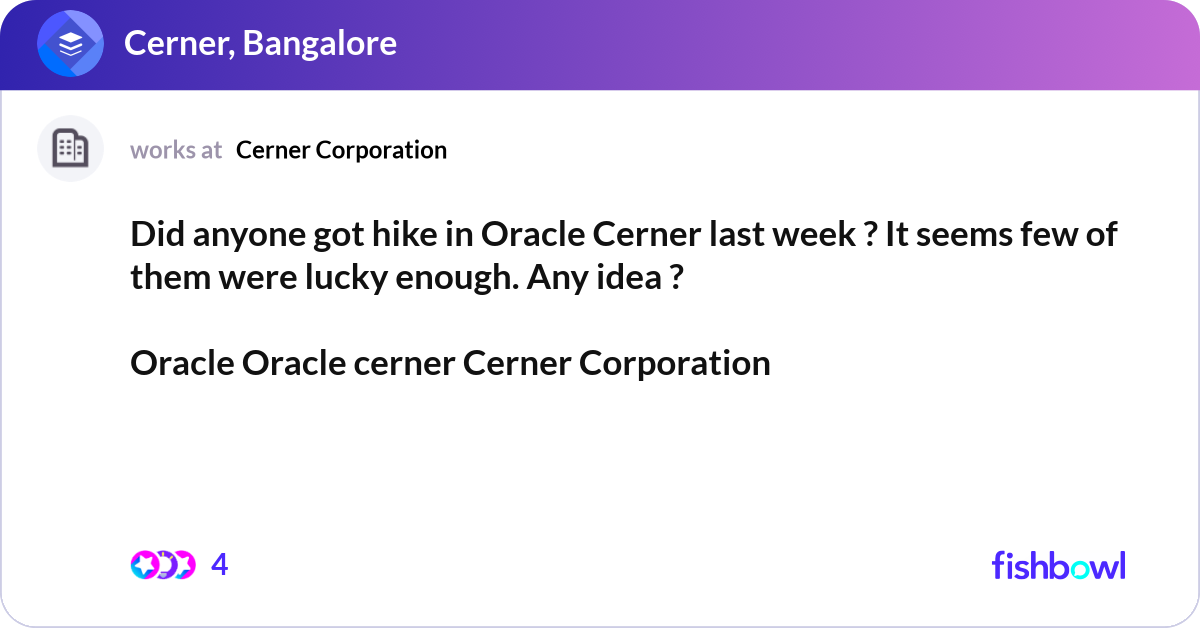 Cerner, Bangalore

works at Cerner Corporation

Did anyone got hike in Oracle Cerner last week ? It seems few of them were lucky enough. Any idea ?

Oracle Oracle cerner Cerner Corporation

4

fishbowl